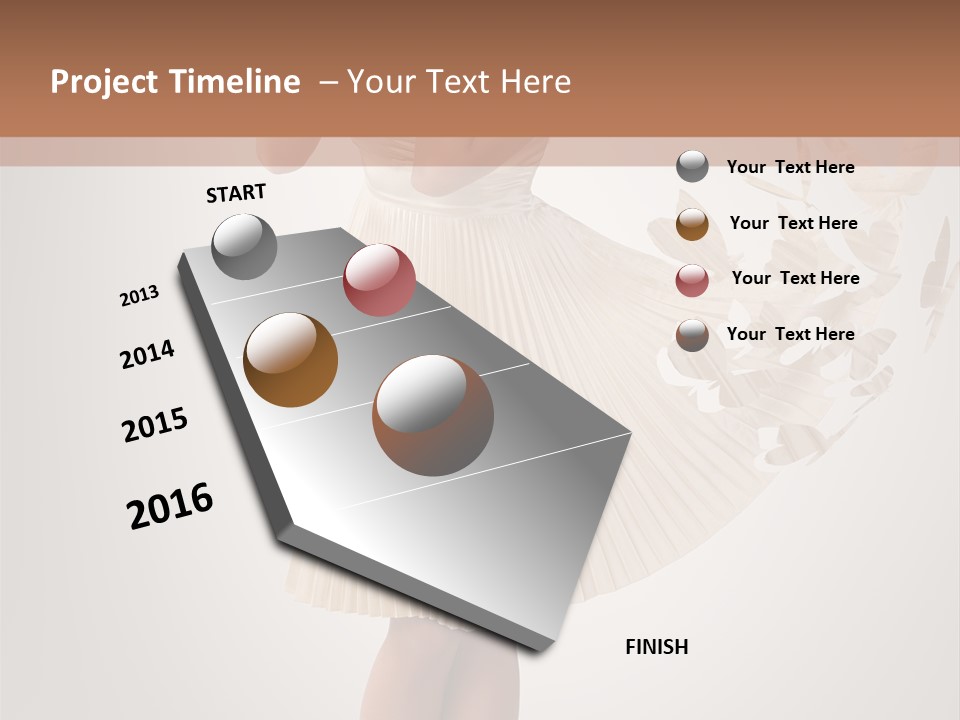 Project Timeline – Your Text Here

START

2013

2014

2015

2016

FINISH

Your Text Here

Your Text Here

Your Text Here

Your Text Here